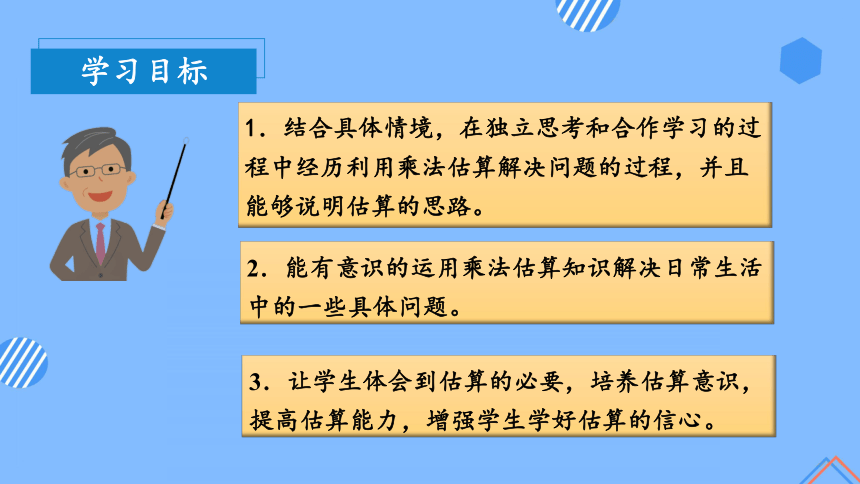 学习目标

1．结合具体情境，在独立思考和合作学习的过程中经历利用乘法估算解决问题的过程，并且能够说明估算的思路。

2．能有意识的运用乘法估算知识解决日常生活中的一些具体问题。

3．让学生体会到估算的必要，培养估算意识，提高估算能力，增强学生学好估算的信心。